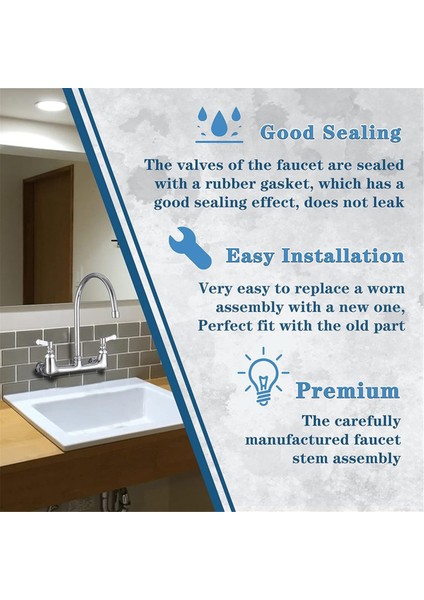 Good Sealing

The valves of the faucet are sealed with a rubber gasket, which has a good sealing effect, does not leak

Easy Installation

Very easy to replace a worn assembly with a new one, Perfect fit with the old part

Premium

The carefully manufactured faucet stem assembly